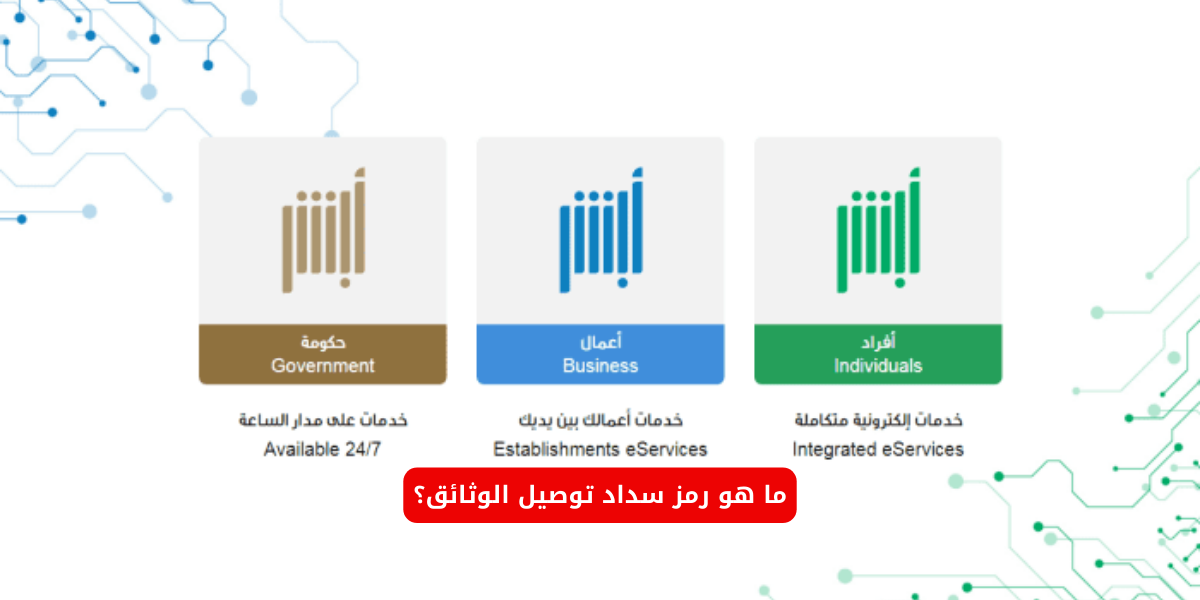 أبشر
أفراد
Individuals
خدمات إلكترونية متكاملة
Integrated eServices

أبشر
أعمال
Business
خدمات أعمالك بين يديك
Establishments eServices

أبشر
حكومة
Government
خدمات على مدار الساعة
Available 24/7

ما هو رمز سداد توصيل الوثائق؟